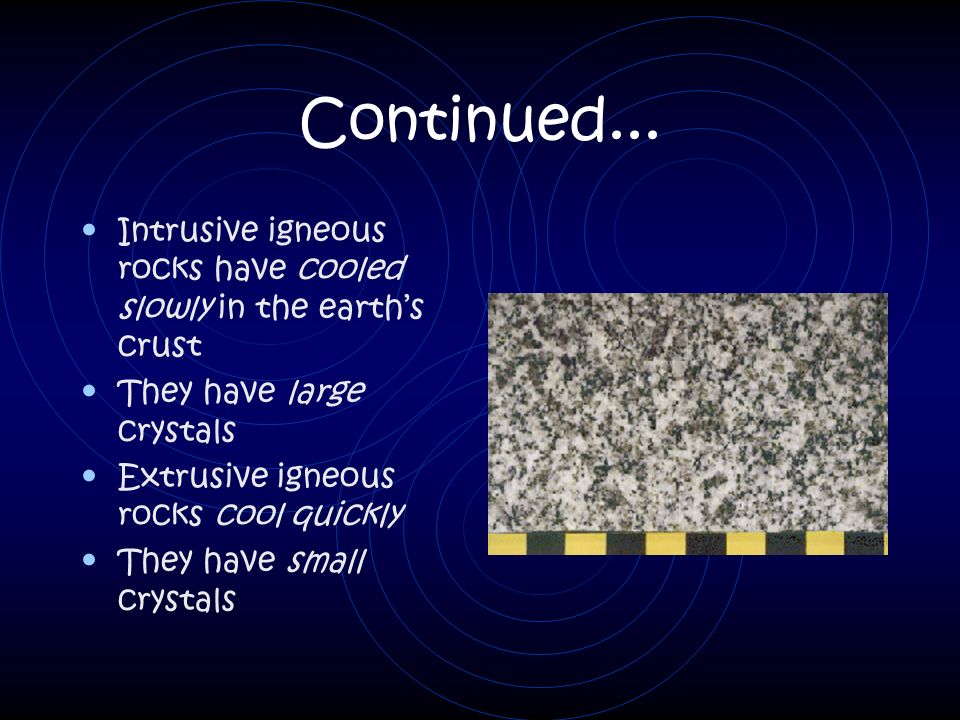 Continued…

• Intrusive igneous rocks have cooled slowly in the earth's crust
• They have large crystals
• Extrusive igneous rocks cool quickly
• They have small crystals